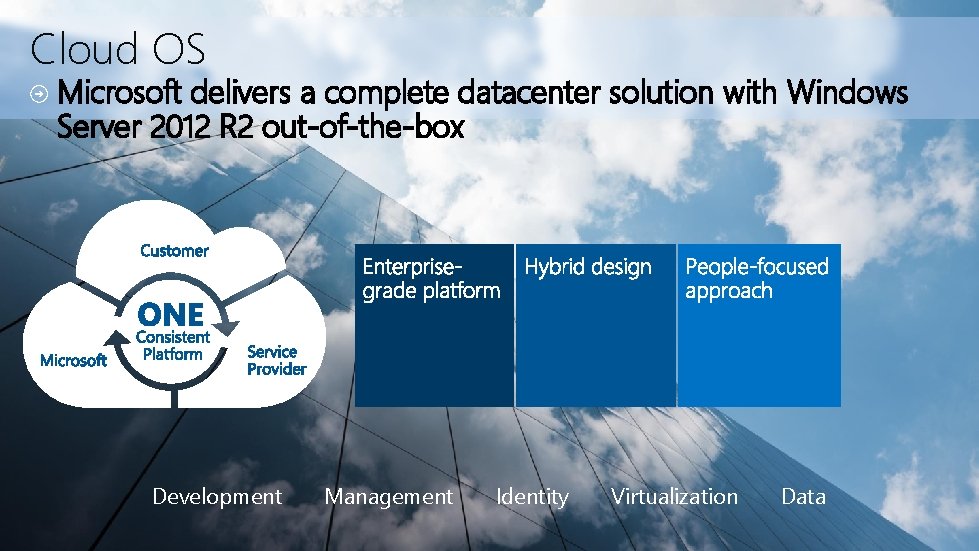 Cloud OS

Microsoft delivers a complete datacenter solution with Windows Server 2012 R2 out-of-the-box

Customer

ONE
Consistent
Platform

Microsoft

Service
Provider

Enterprise-grade platform

Hybrid design

People-focused approach

Development Management Identity Virtualization Data